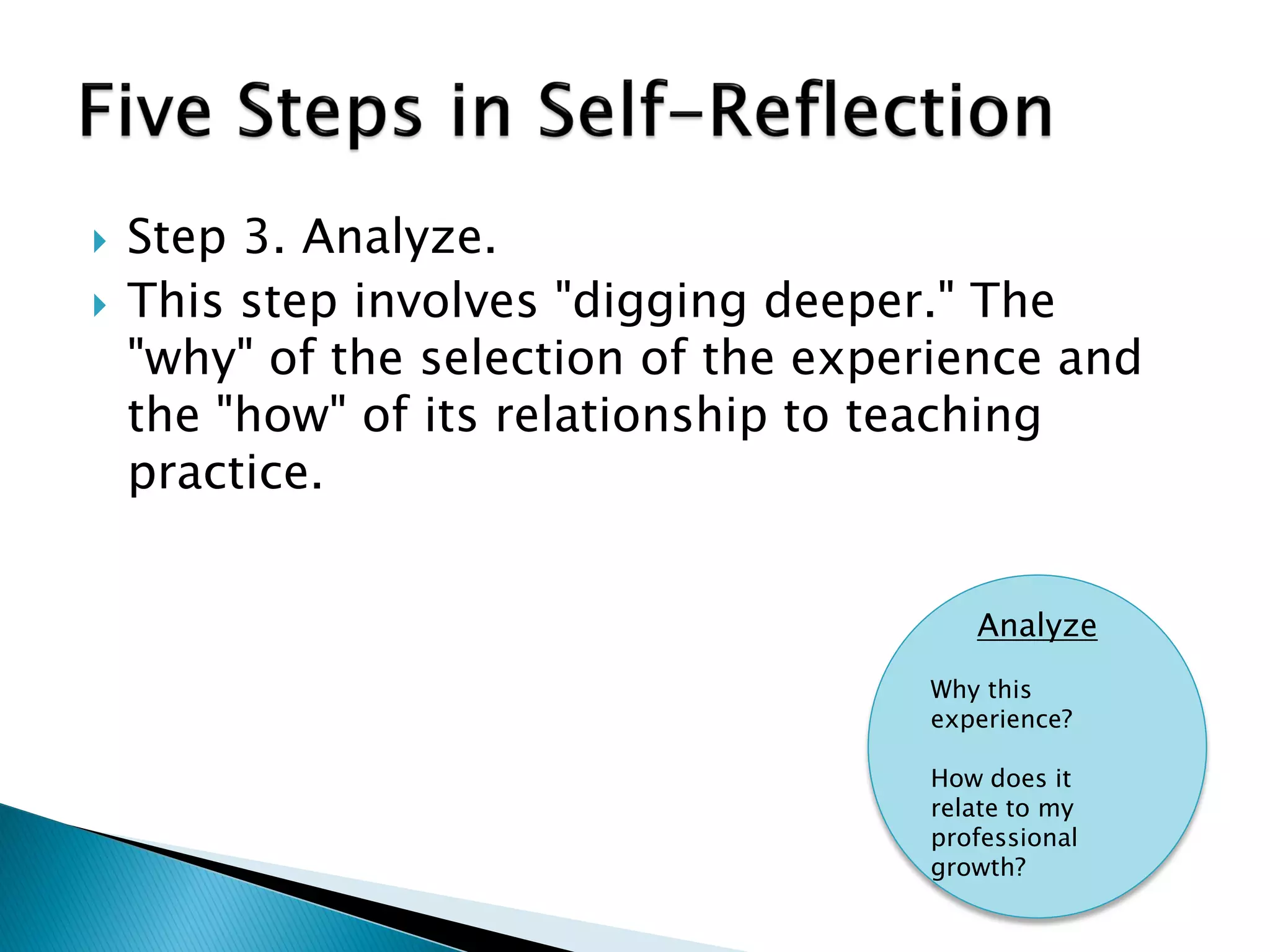 Five Steps in Self-Reflection

Step 3. Analyze.

This step involves "digging deeper." The "why" of the selection of the experience and the "how" of its relationship to teaching practice.

Analyze

Why this experience?

How does it relate to my professional growth?